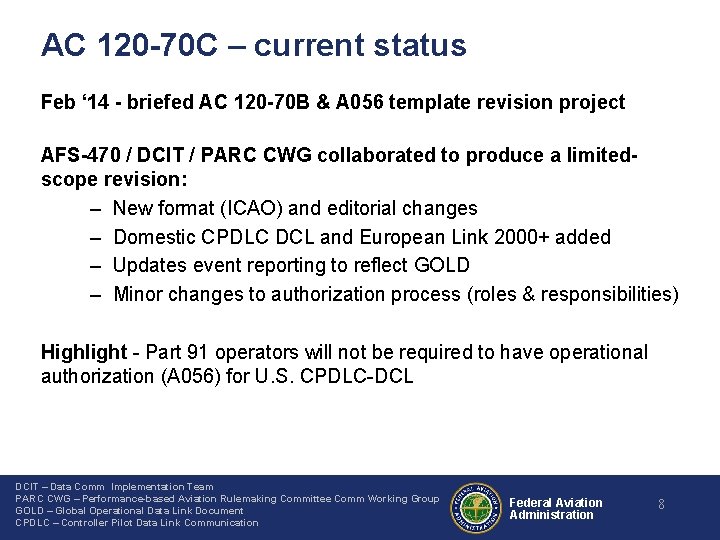 AC 120-70C – current status

Feb '14 - briefed AC 120-70B & A056 template revision project

AFS-470 / DCIT / PARC CWG collaborated to produce a limited-scope revision:

– New format (ICAO) and editorial changes
– Domestic CPDLC DCL and European Link 2000+ added
– Updates event reporting to reflect GOLD
– Minor changes to authorization process (roles & responsibilities)

Highlight - Part 91 operators will not be required to have operational authorization (A056) for U.S. CPDLC-DCL

DCIT – Data Comm Implementation Team
PARC CWG – Performance-based Aviation Rulemaking Committee Comm Working Group
GOLD – Global Operational Data Link Document
CPDLC – Controller Pilot Data Link Communication

FEDERAL AVIATION ADMINISTRATION

Federal Aviation Administration

8